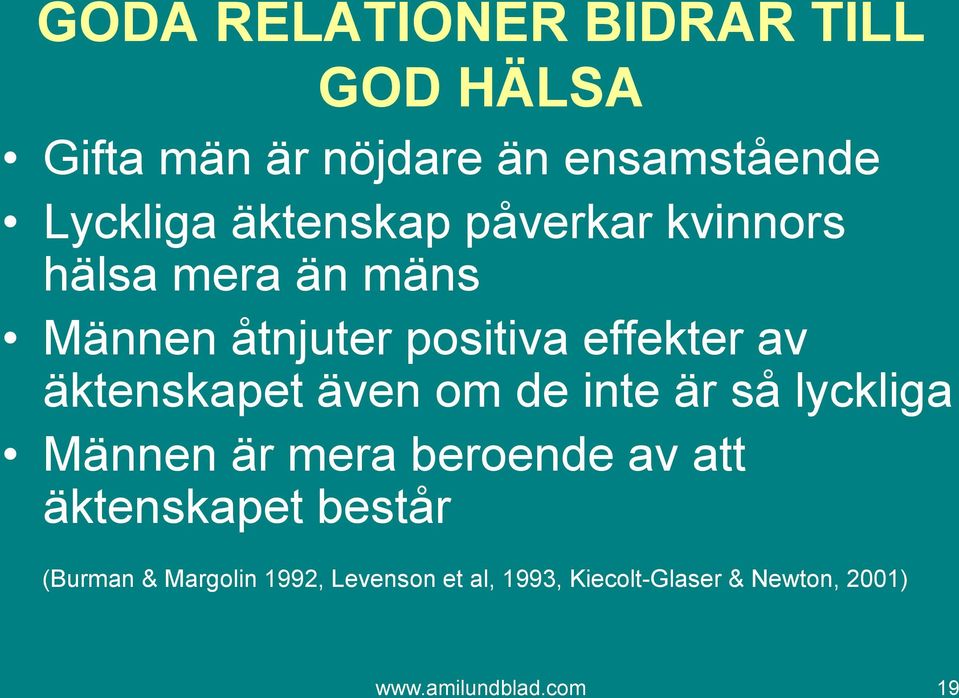 GODA RELATIONER BIDRAR TILL GOD HÄLSA

• Gifta män är nöjdare än ensamstående
• Lyckliga äktenskap påverkar kvinnors hälsa mera än mäns
• Männen åtnjuter positiva effekter av äktenskapet även om de inte är så lyckliga
• Männen är mera beroende av att äktenskapet består

(Burman & Margolin 1992, Levenson et al, 1993, Kiecolt-Glaser & Newton, 2001)

www.amilundblad.com

19